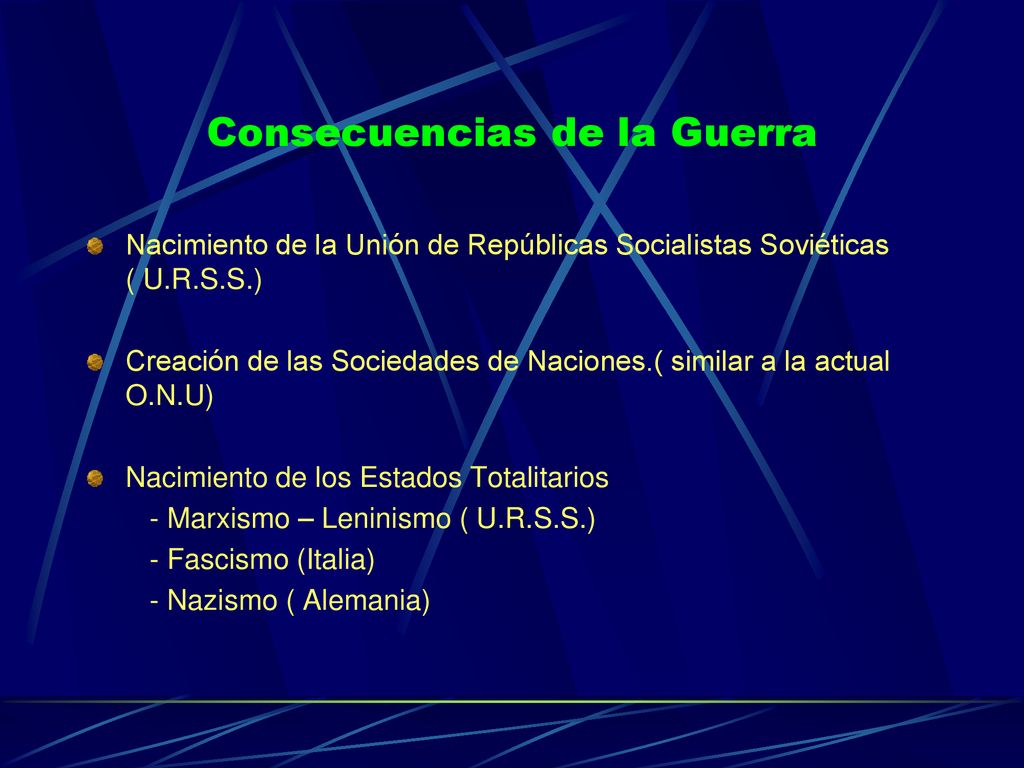 Consecuencias de la Guerra

Nacimiento de la Unión de Repúblicas Socialistas Soviéticas ( U.R.S.S.)

Creación de las Sociedades de Naciones.( similar a la actual O.N.U)

Nacimiento de los Estados Totalitarios
- Marxismo – Leninismo ( U.R.S.S.)
- Fascismo (Italia)
- Nazismo ( Alemania)